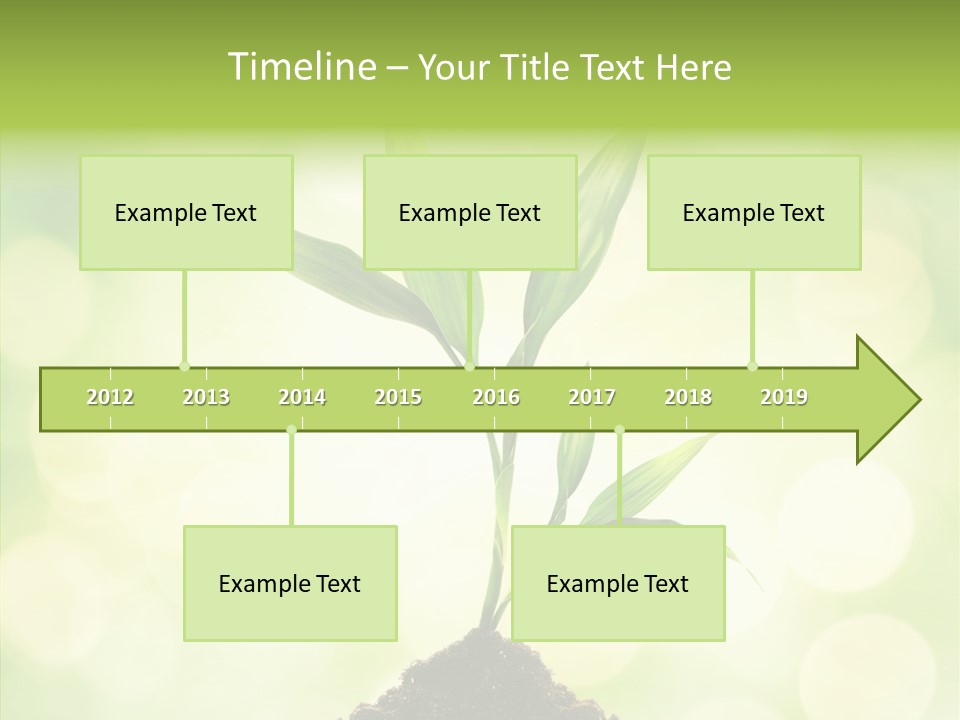 Timeline – Your Title Text Here

Example Text

Example Text

Example Text

2012 2013 2014 2015 2016 2017 2018 2019

Example Text

Example Text